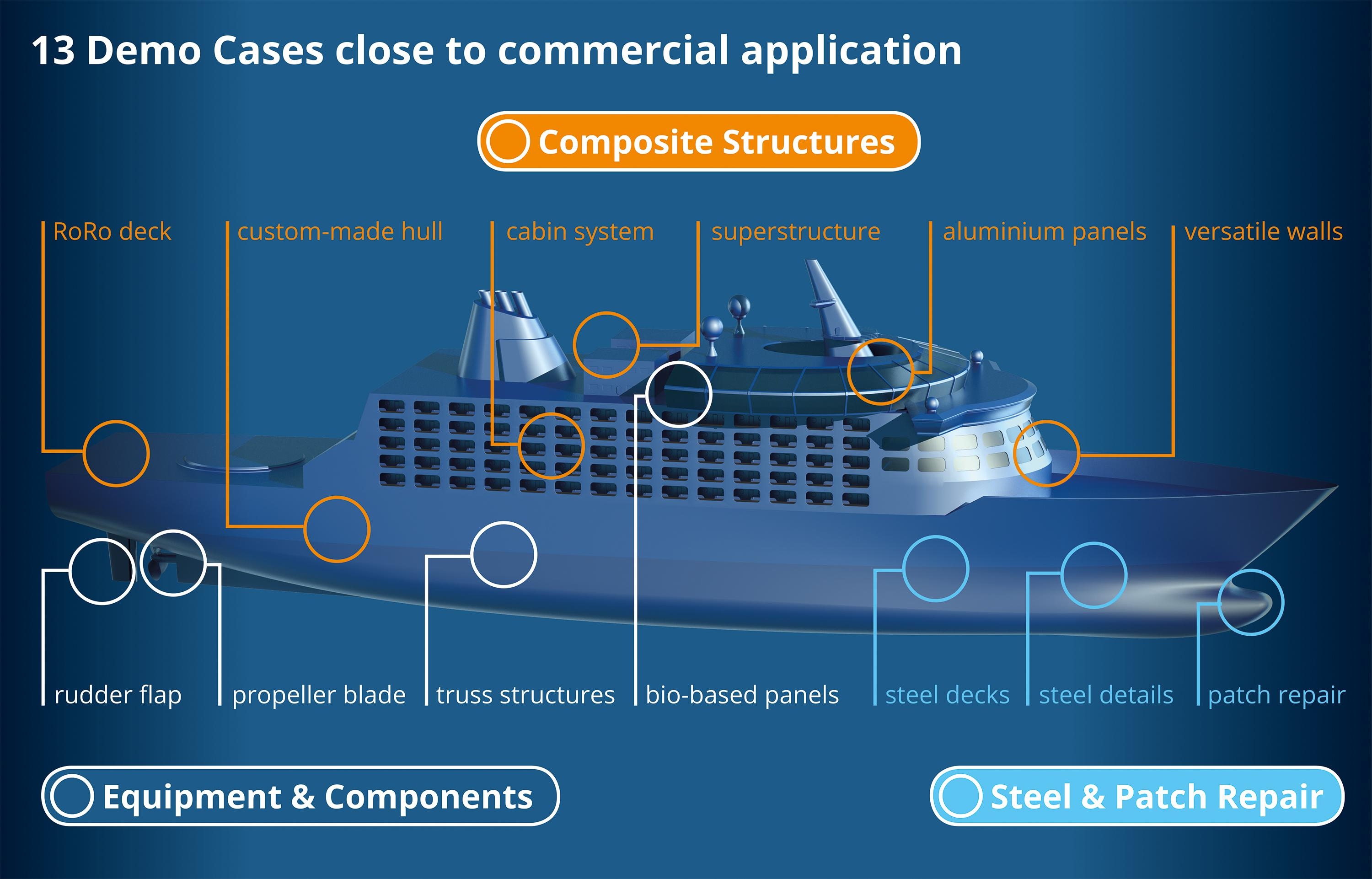 13 Demo Cases close to commercial application

Composite Structures

RoRo deck
custom-made hull
cabin system
superstructure
aluminium panels
versatile walls

rudder flap
propeller blade
truss structures
bio-based panels
steel decks
steel details
patch repair

Equipment & Components

Steel & Patch Repair